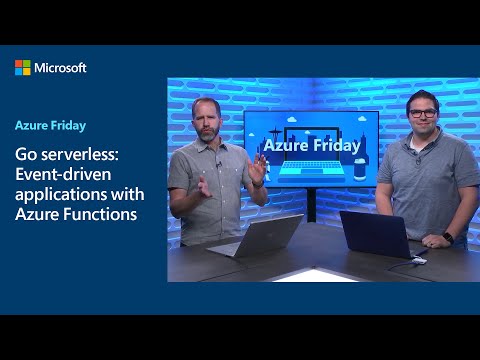 Microsoft

Azure Friday

Go serverless: Event-driven applications with Azure Functions

Azure Friday